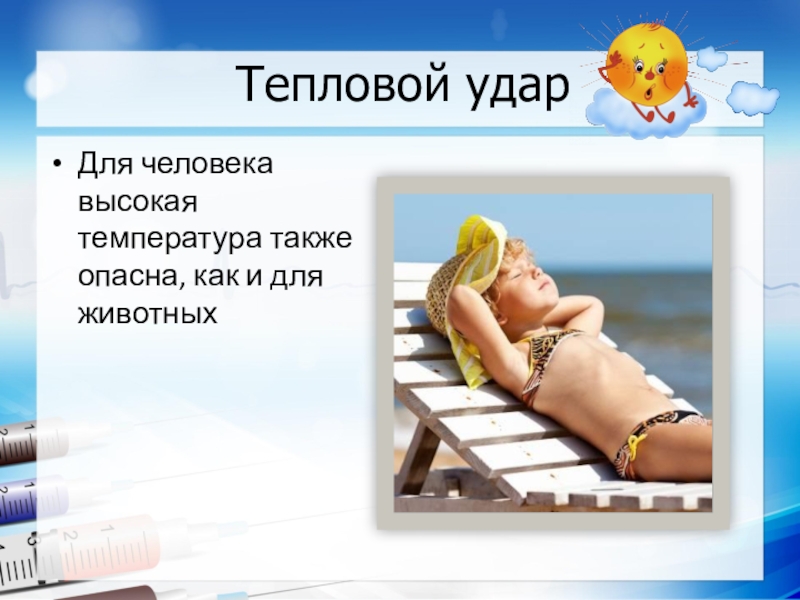 Тепловой удар

• Для человека высокая температура также опасна, как и для животных